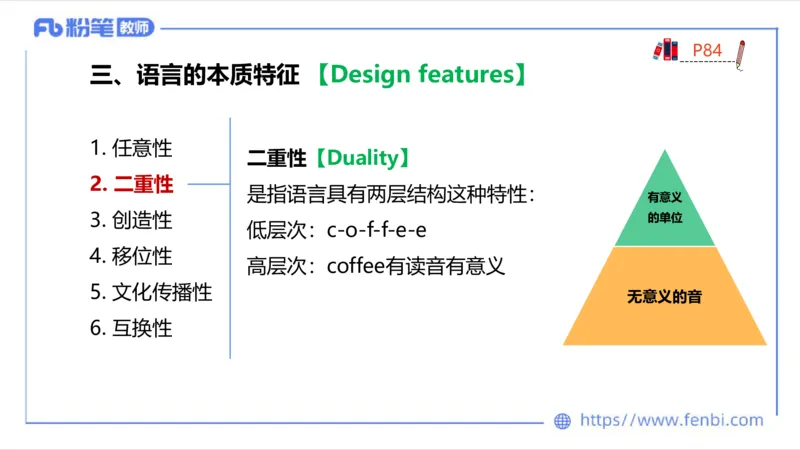 Fb 粉笔 教师

P84

三、语言的本质特征 【Design features】

1. 任意性
2. 二重性
3. 创造性
4. 移位性
5. 文化传播性
6. 互换性

二重性【Duality】
是指语言具有两层结构这种特性：
低层次：c-o-f-f-e-e
高层次：coffee有读音有意义

有意义的单位

无意义的音

https://www.fenbi.com